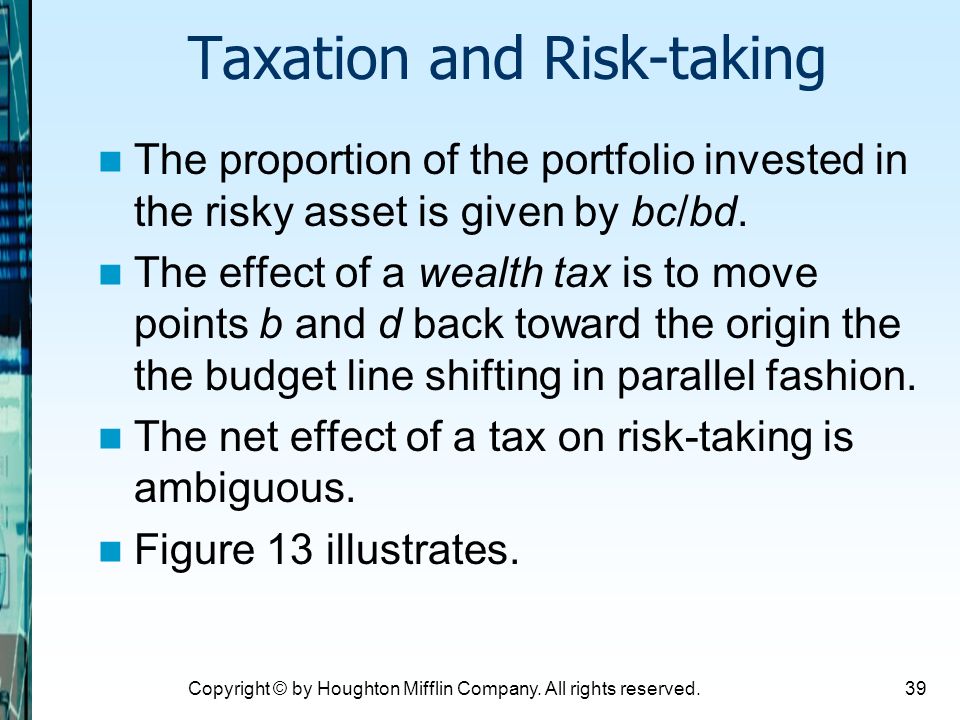 Taxation and Risk-taking

The proportion of the portfolio invested in the risky asset is given by bc/bd.

The effect of a wealth tax is to move points b and d back toward the origin the the budget line shifting in parallel fashion.

The net effect of a tax on risk-taking is ambiguous.

Figure 13 illustrates.

Copyright © by Houghton Mifflin Company. All rights reserved.

39